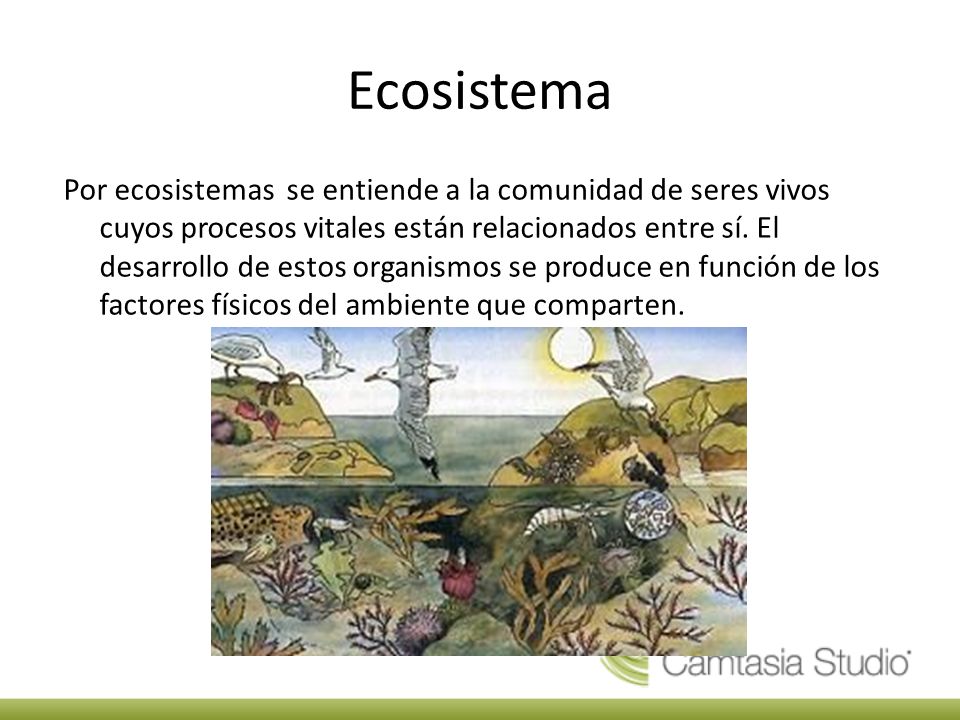 Ecosistema

Por ecosistemas se entiende a la comunidad de seres vivos cuyos procesos vitales están relacionados entre sí. El desarrollo de estos organismos se produce en función de los factores físicos del ambiente que comparten.

Camtasia Studio